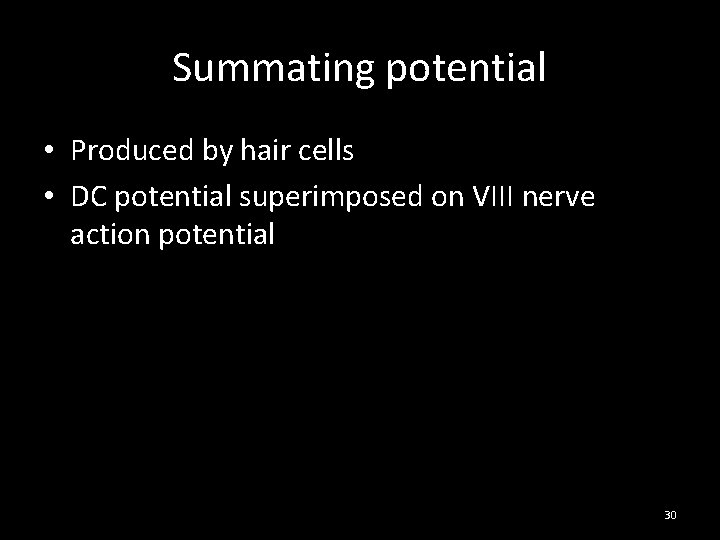 Summating potential

• Produced by hair cells
• DC potential superimposed on VIII nerve action potential

30